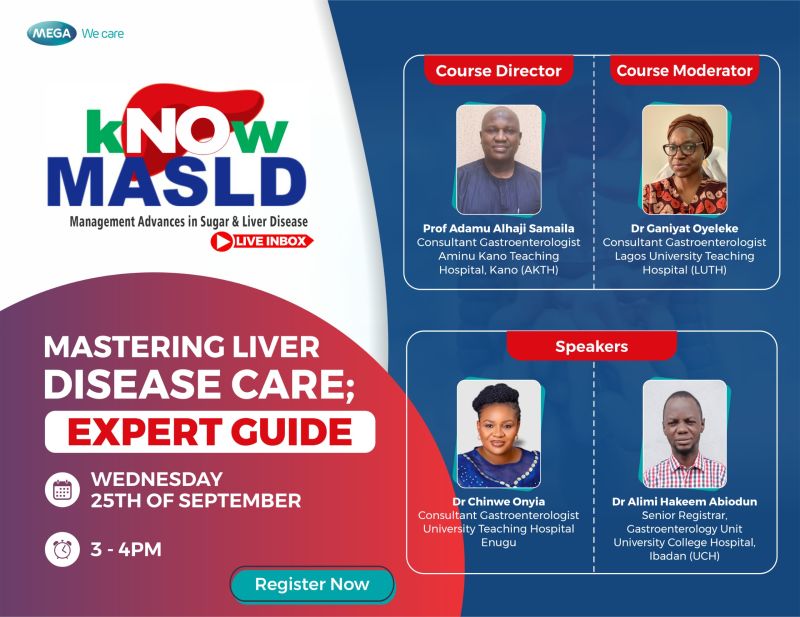 MEGA We care

kNOw MASLD

Management Advances in Sugar & Liver Disease

LIVE INBOX

MASTERING LIVER DISEASE CARE;

EXPERT GUIDE

WEDNESDAY 25TH OF SEPTEMBER

3 - 4PM

Register Now

Course Director

Prof Adamu Alhaji Samaila
Consultant Gastroenterologist
Aminu Kano Teaching Hospital, Kano (AKTH)

Course Moderator

Dr Ganiyat Oyeleke
Consultant Gastroenterologist
Lagos University Teaching Hospital (LUTH)

Speakers

Dr Chinwe Onyia
Consultant Gastroenterologist
University Teaching Hospital Enugu

Dr Alimi Hakeem Abiodun
Senior Registrar,
Gastroenterology Unit
University College Hospital, Ibadan (UCH)